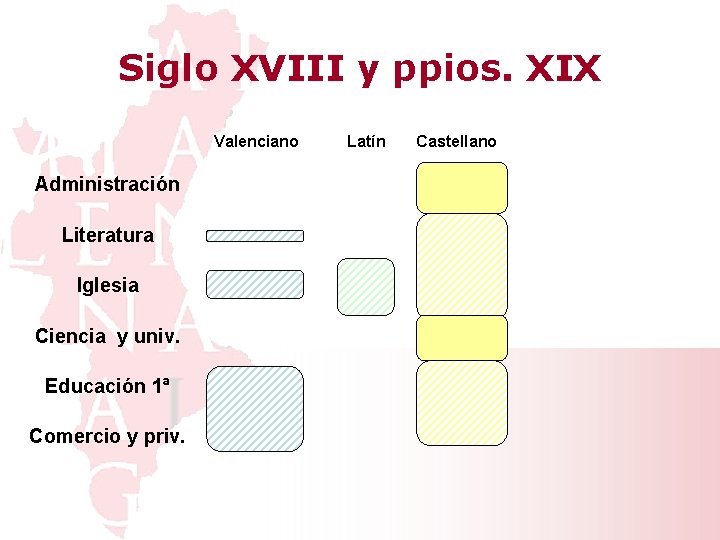 Siglo XVIII y ppios. XIX

Valenciano

Latín

Castellano

Administración

Literatura

Iglesia

Ciencia y univ.

Educación 1ª

Comercio y priv.